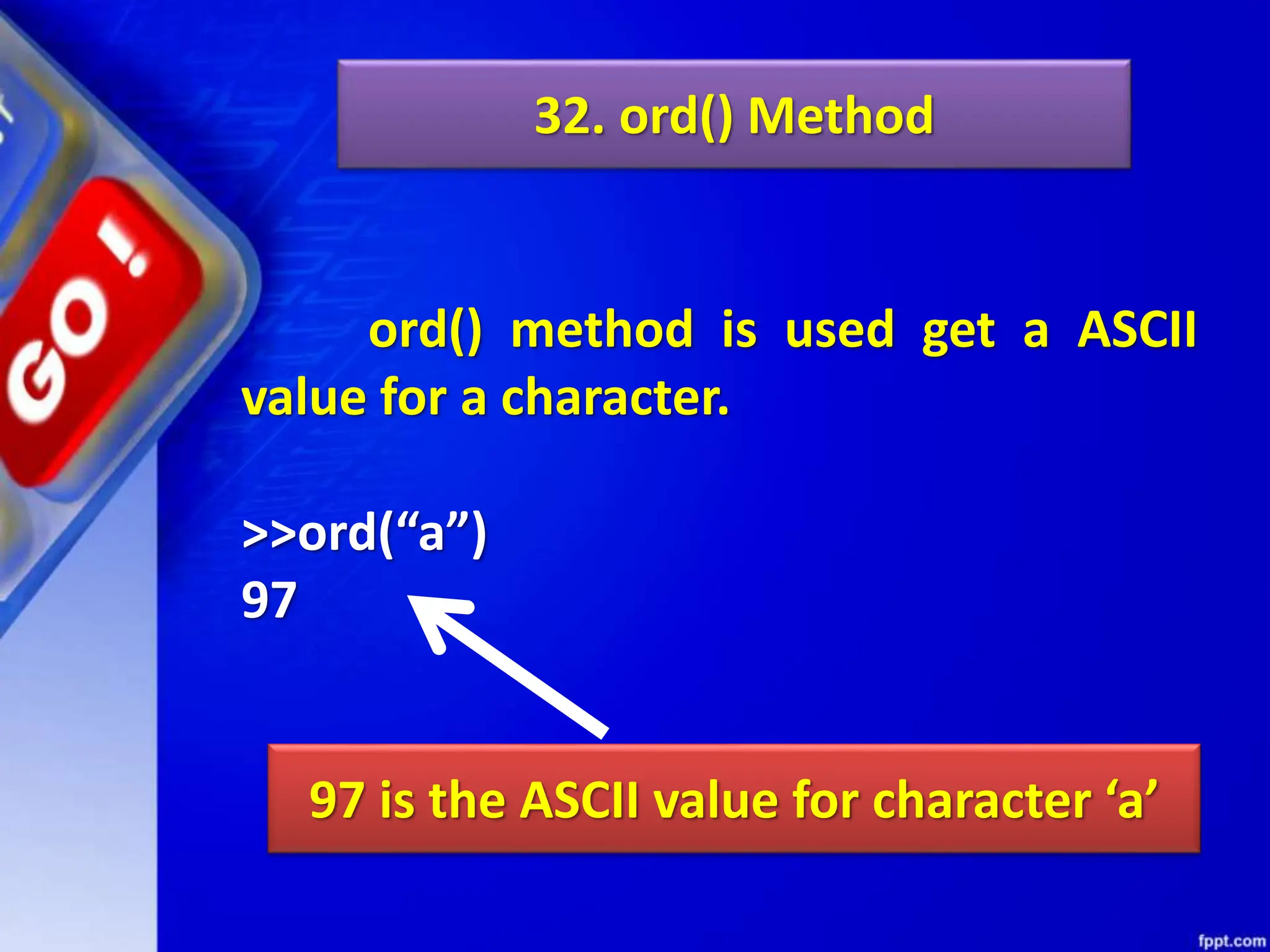 GO!

32. ord() Method

ord() method is used get a ASCII value for a character.

>>ord(“a”)
97

97 is the ASCII value for character ‘a’

fppt.com